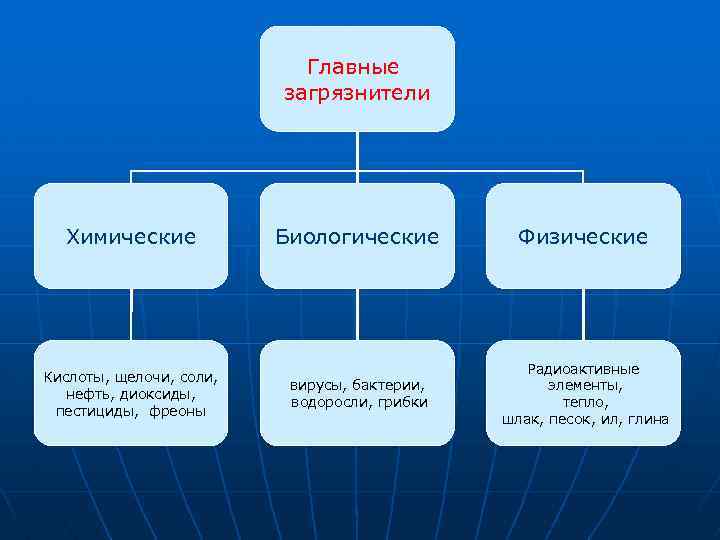 Главные загрязнители

Химические

Биологические

Физические

Кислоты, щелочи, соли, нефть, диоксиды, пестициды, фреоны

вирусы, бактерии, водоросли, грибки

Радиоактивные элементы, тепло, шлак, песок, ил, глина